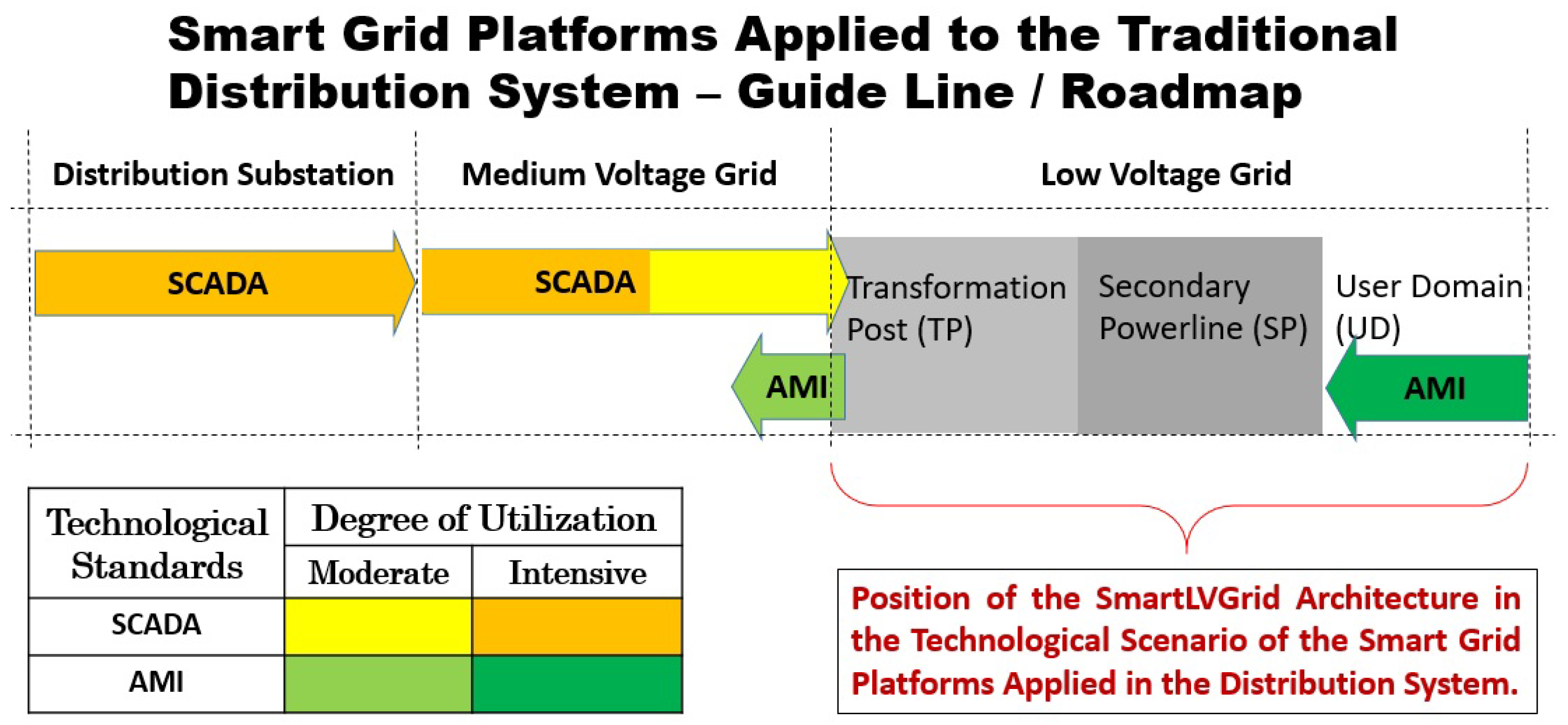 Smart Grid Platforms Applied to the Traditional Distribution System – Guide Line / Roadmap

Distribution Substation

Medium Voltage Grid

Low Voltage Grid

SCADA

SCADA

Transformation Post (TP)

Secondary Powerline (SP)

User Domain (UD)

AMI

AMI

| Technological Standards | Degree of Utilization | |
|---|---|---|
| | Moderate | Intensive |
| SCADA | | |
| AMI | | |

Position of the SmartLVGrid Architecture in the Technological Scenario of the Smart Grid Platforms Applied in the Distribution System.